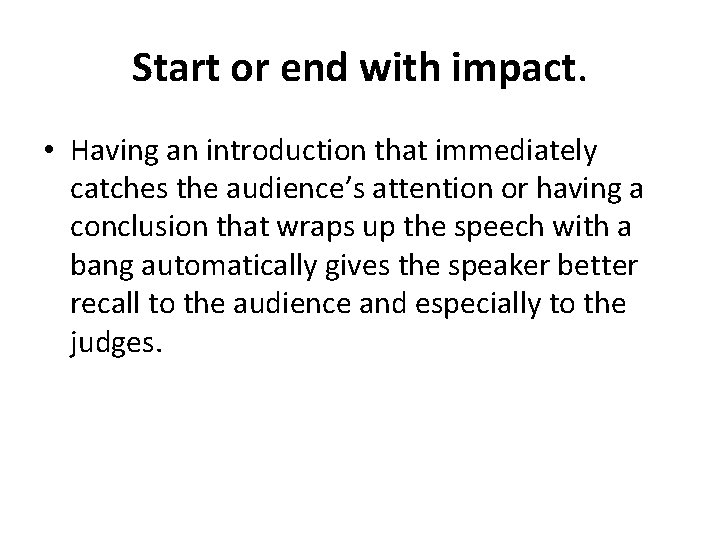 Start or end with impact.

• Having an introduction that immediately catches the audience’s attention or having a conclusion that wraps up the speech with a bang automatically gives the speaker better recall to the audience and especially to the judges.